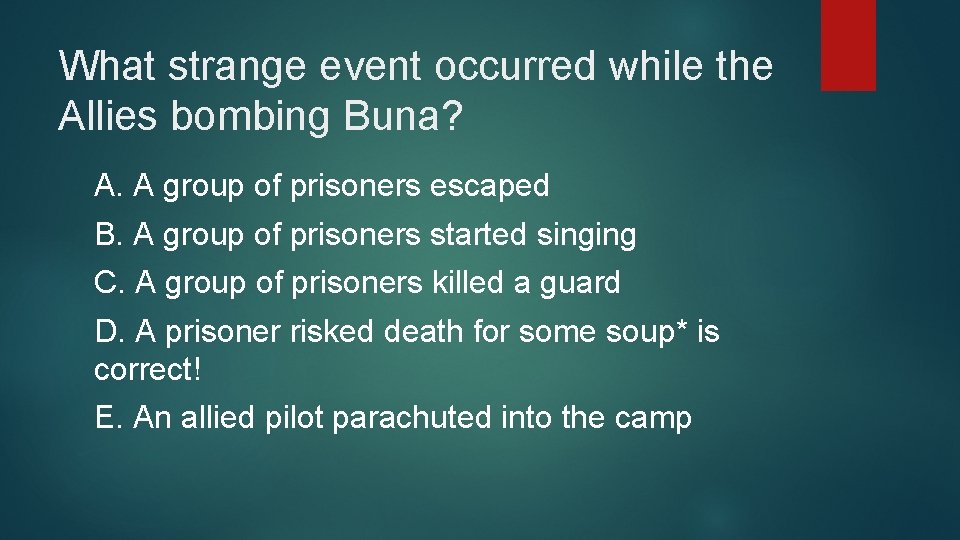 What strange event occurred while the Allies bombing Buna?

A. A group of prisoners escaped

B. A group of prisoners started singing

C. A group of prisoners killed a guard

D. A prisoner risked death for some soup* is correct!

E. An allied pilot parachuted into the camp